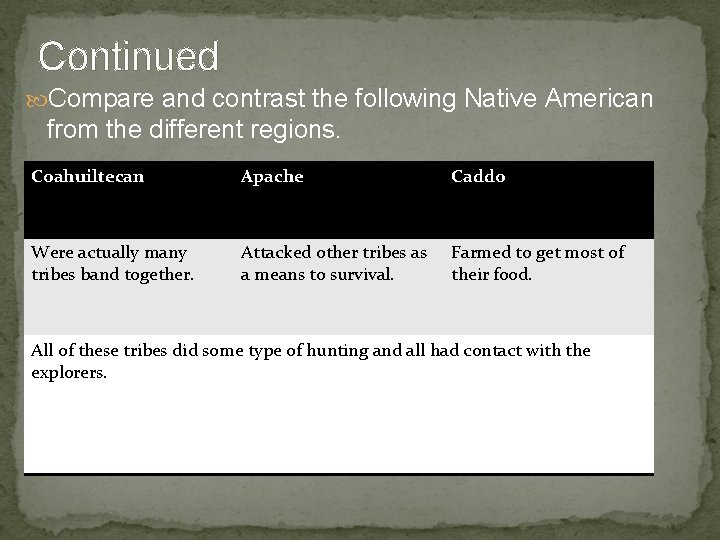 Continued

Compare and contrast the following Native American from the different regions.

| Coahuiltecan | Apache | Caddo |
|---|---|---|
| Were actually many tribes band together. | Attacked other tribes as a means to survival. | Farmed to get most of their food. |
| All of these tribes did some type of hunting and all had contact with the explorers. | | |